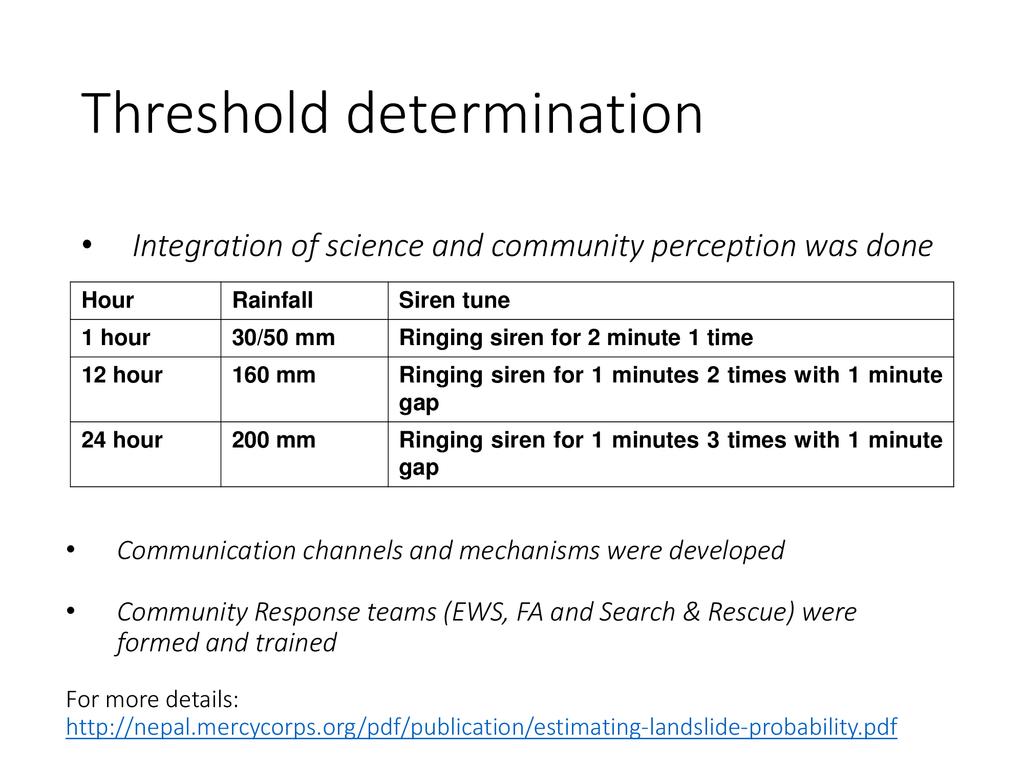 Threshold determination

• Integration of science and community perception was done

| Hour | Rainfall | Siren tune |
|---|---|---|
| 1 hour | 30/50 mm | Ringing siren for 2 minute 1 time |
| 12 hour | 160 mm | Ringing siren for 1 minutes 2 times with 1 minute gap |
| 24 hour | 200 mm | Ringing siren for 1 minutes 3 times with 1 minute gap |

• Communication channels and mechanisms were developed

• Community Response teams (EWS, FA and Search & Rescue) were formed and trained

For more details:
http://nepal.mercycorps.org/pdf/publication/estimating-landslide-probability.pdf